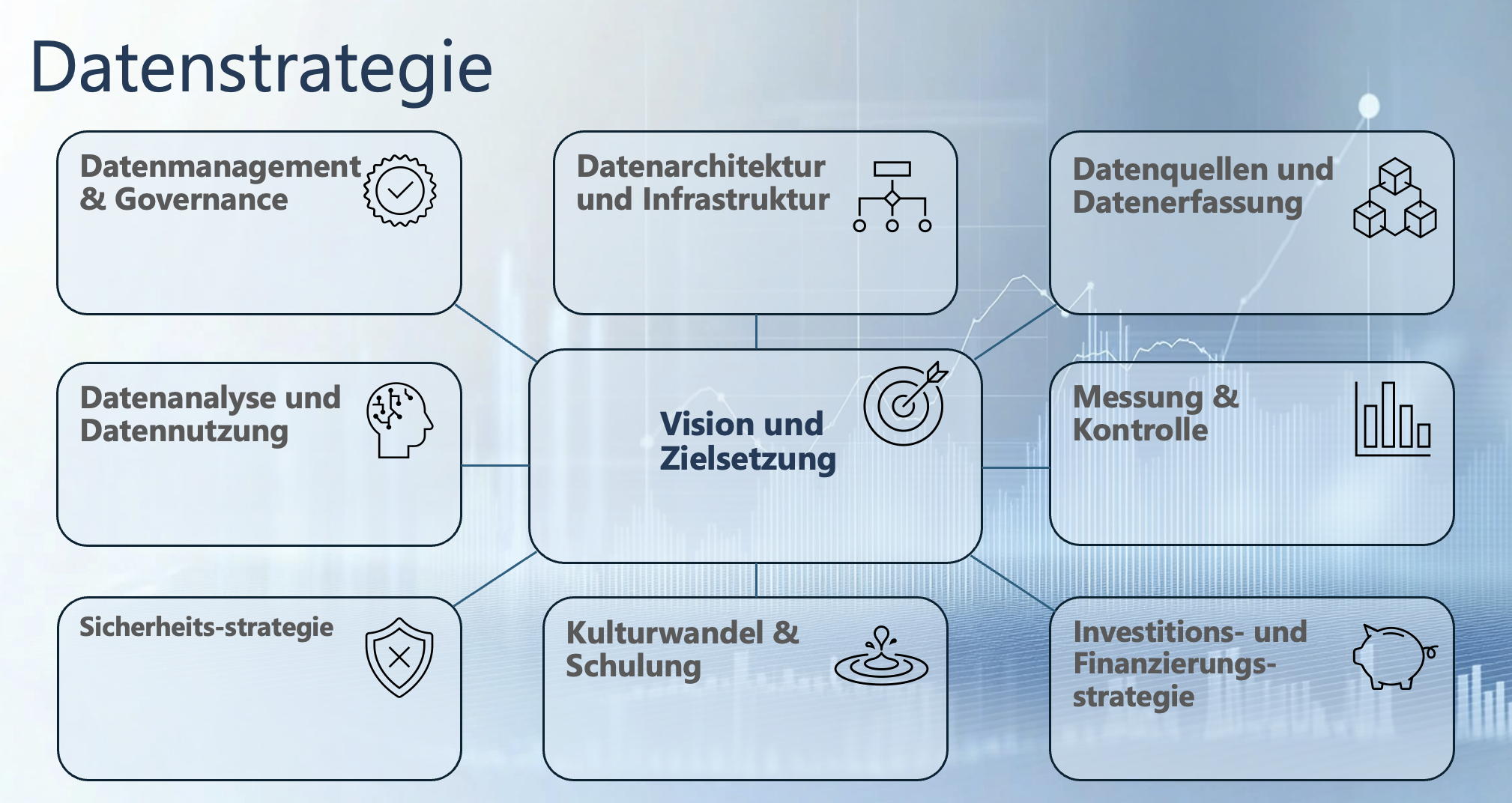 Datenstrategie

Datenmanagement & Governance

Datenarchitektur und Infrastruktur

Datenquellen und Datenerfassung

Datenanalyse und Datennutzung

Vision und Zielsetzung

Messung & Kontrolle

Sicherheits-strategie

Kulturwandel & Schulung

Investitions- und Finanzierungs-strategie